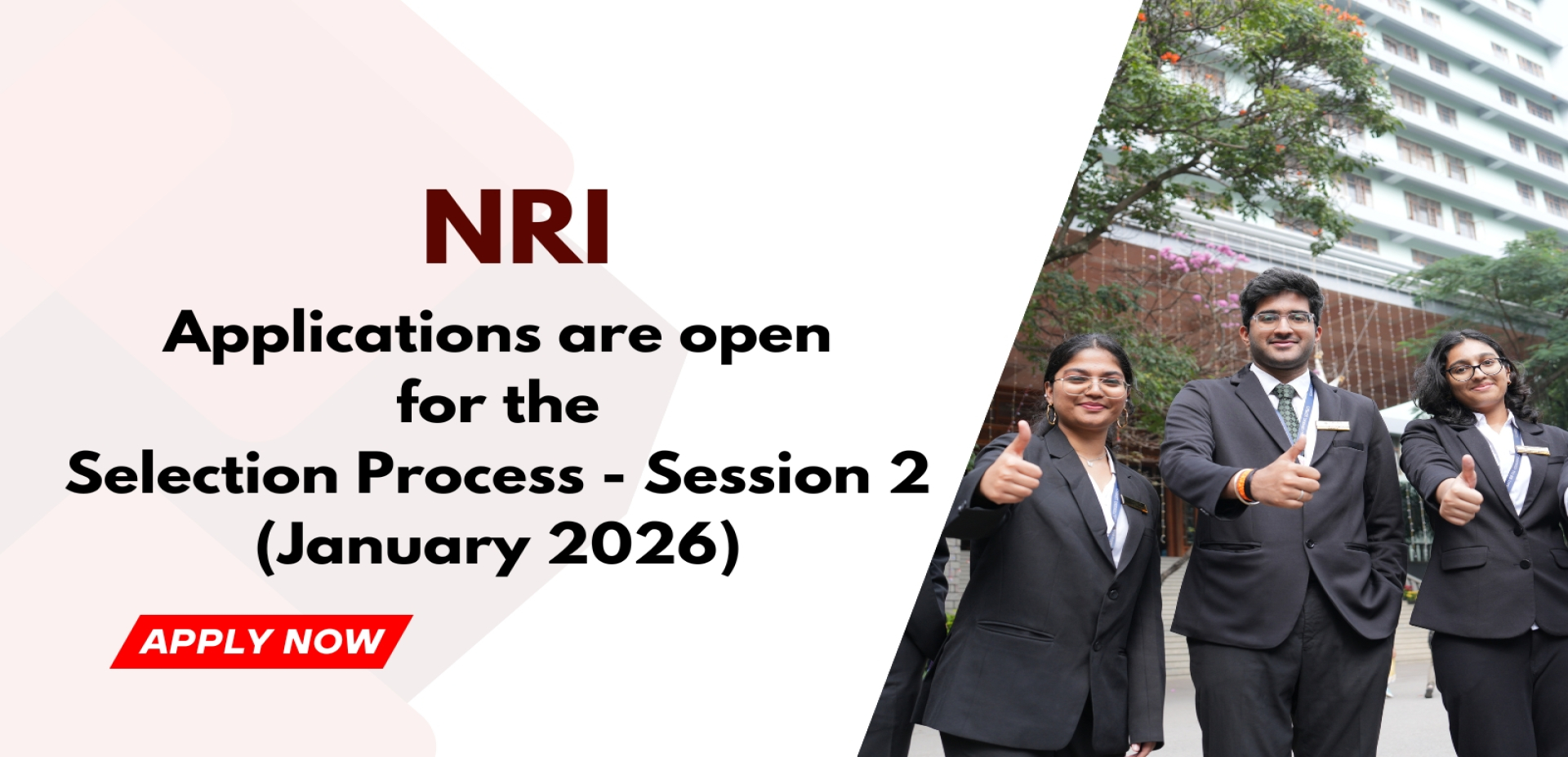 NRI

Applications are open for the Selection Process - Session 2 (January 2026)

APPLY NOW